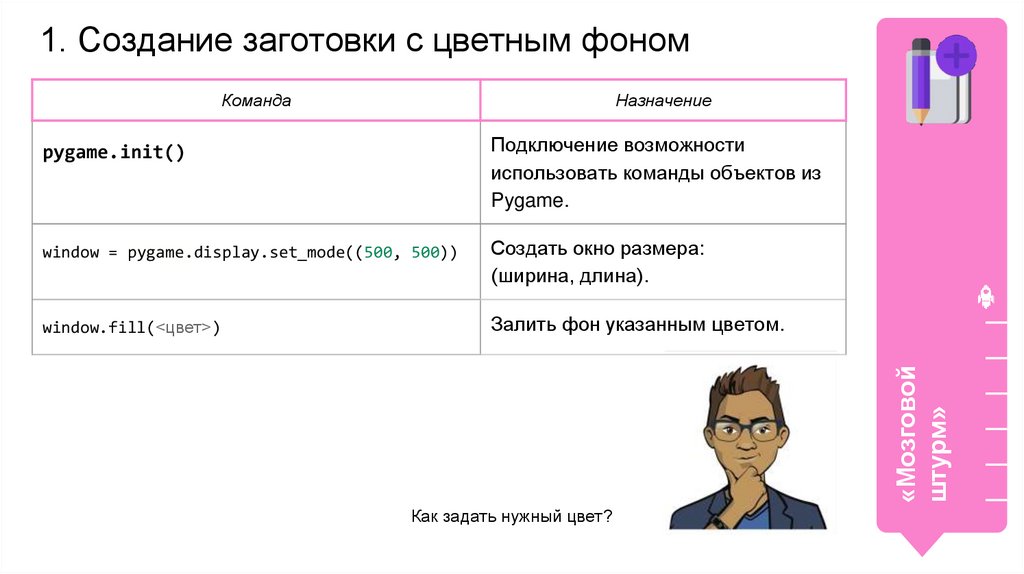 1. Создание заготовки с цветным фоном

| Команда | Назначение |
|---|---|
| pygame.init() | Подключение возможности использовать команды объектов из Pygame. |
| window = pygame.display.set_mode((500, 500)) | Создать окно размера: (ширина, длина). |
| window.fill(<цвет>) | Залить фон указанным цветом. |

Как задать нужный цвет?

«Мозговой штурм»